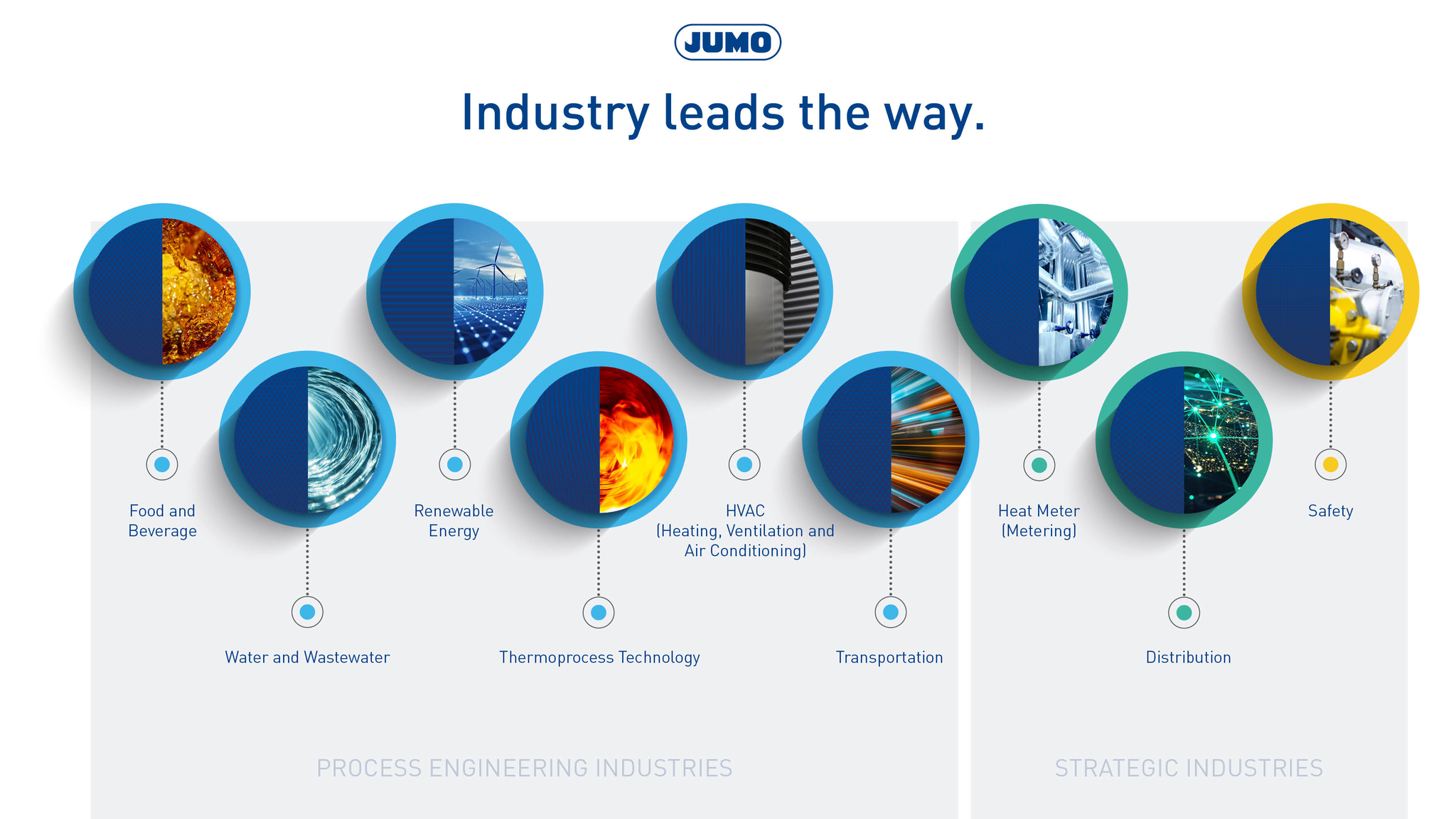 JUMO

Industry leads the way.

Food and Beverage

Water and Wastewater

Renewable Energy

Thermoprocess Technology

HVAC (Heating, Ventilation and Air Conditioning)

Transportation

Heat Meter (Metering)

Distribution

Safety

PROCESS ENGINEERING INDUSTRIES

STRATEGIC INDUSTRIES